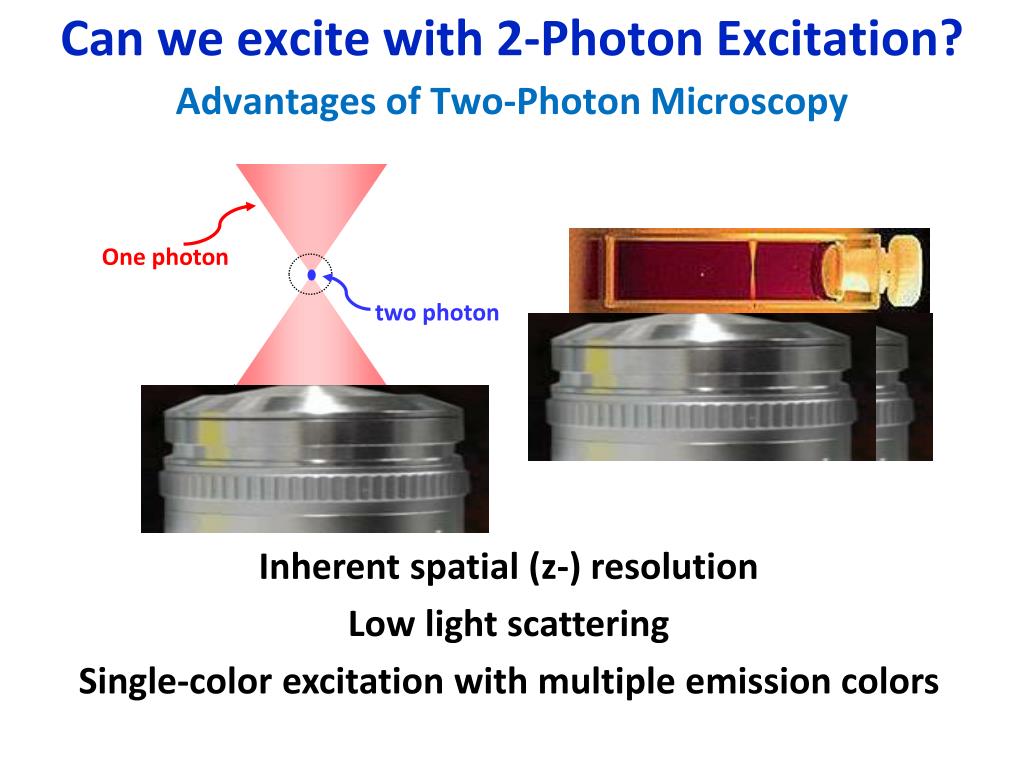 Can we excite with 2-Photon Excitation?

Advantages of Two-Photon Microscopy

One photon

two photon

Inherent spatial (z-) resolution

Low light scattering

Single-color excitation with multiple emission colors